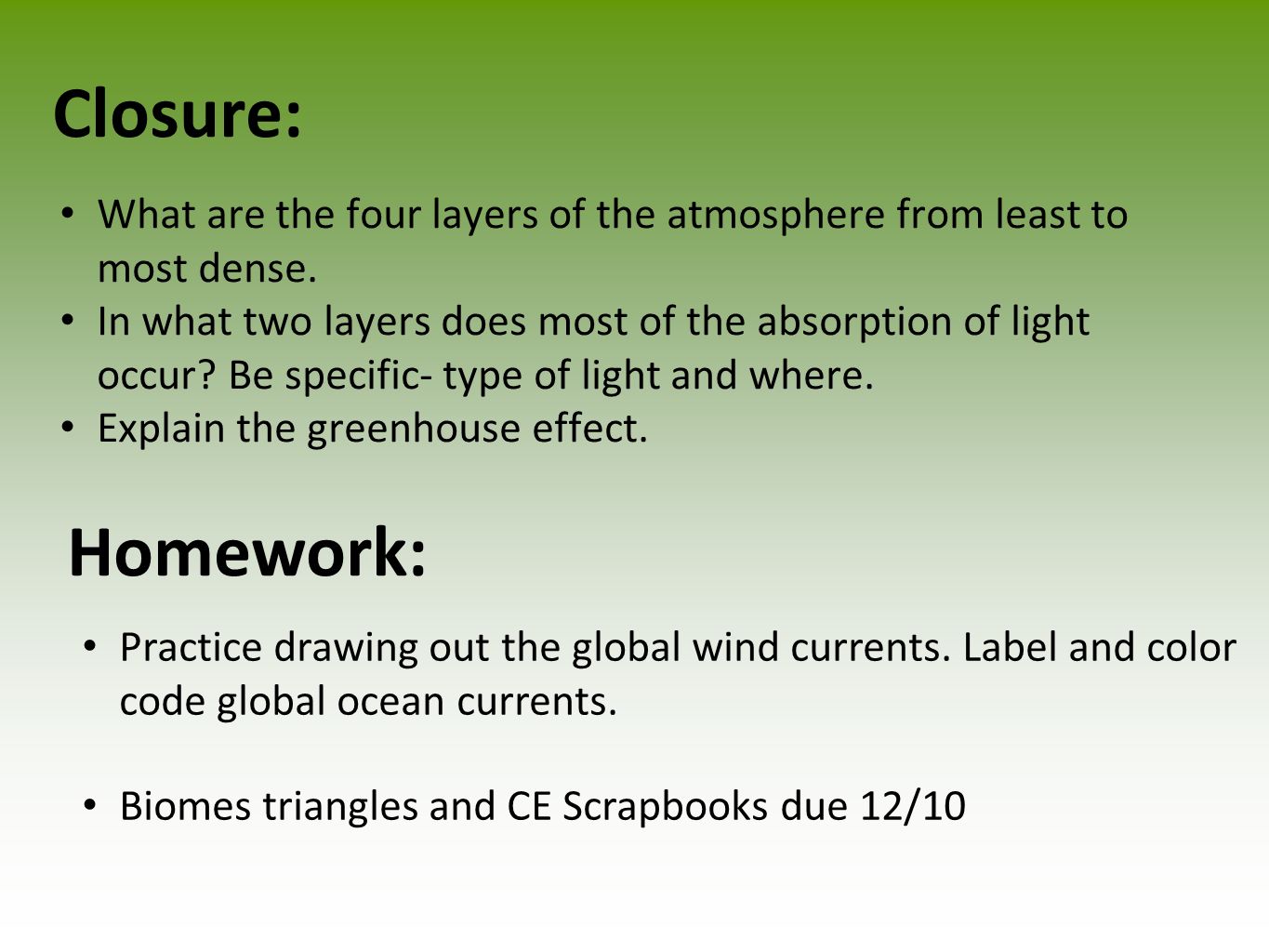 Closure:

• What are the four layers of the atmosphere from least to most dense.
• In what two layers does most of the absorption of light occur? Be specific- type of light and where.
• Explain the greenhouse effect.

Homework:

• Practice drawing out the global wind currents. Label and color code global ocean currents.

• Biomes triangles and CE Scrapbooks due 12/10